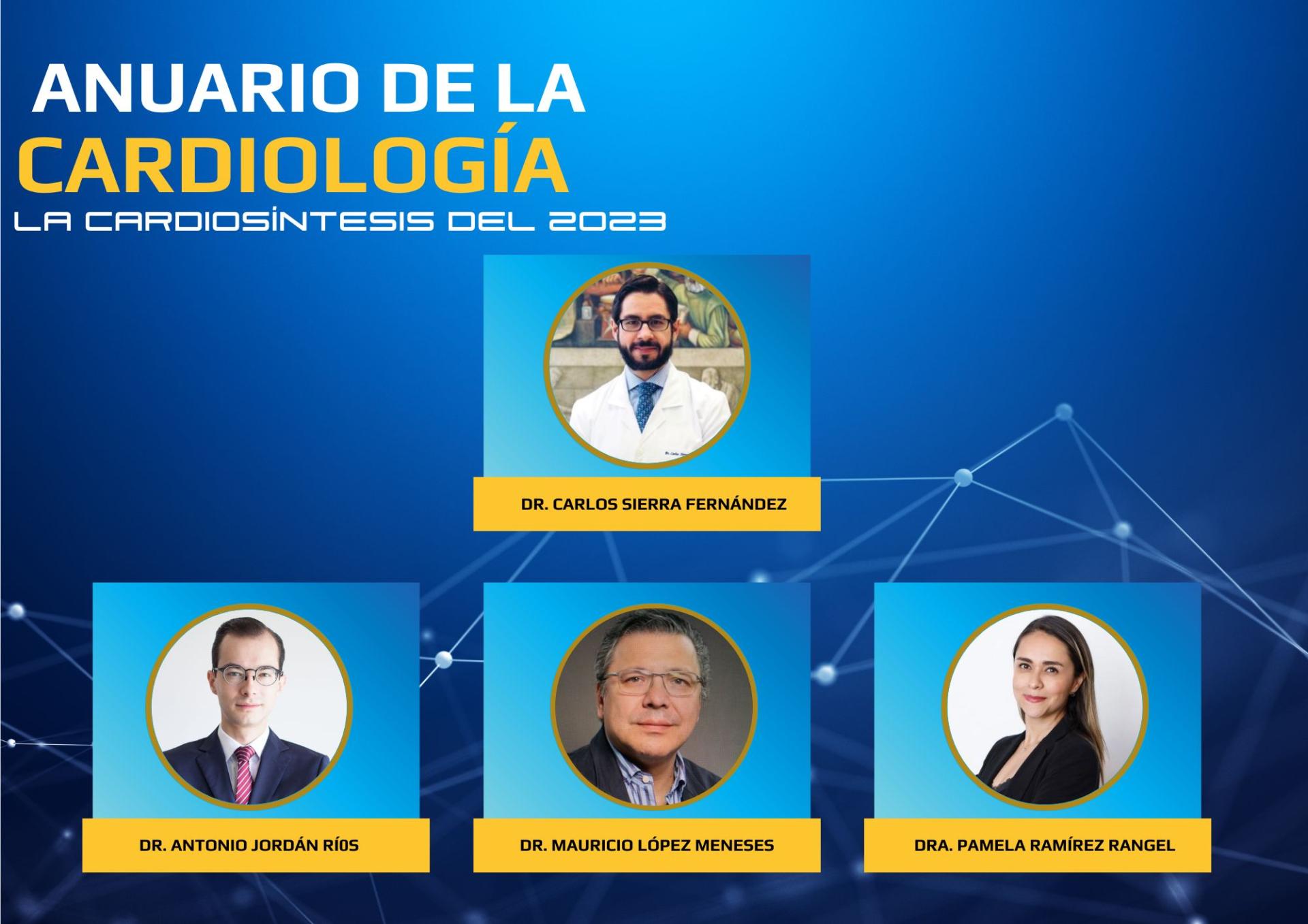 ANUARIO DE LA
CARDIOLOGÍA
LA CARDIOSÍNTESIS DEL 2023

DR. CARLOS SIERRA FERNÁNDEZ

DR. ANTONIO JORDÁN RÍ0S

DR. MAURICIO LÓPEZ MENESES

DRA. PAMELA RAMÍREZ RANGEL